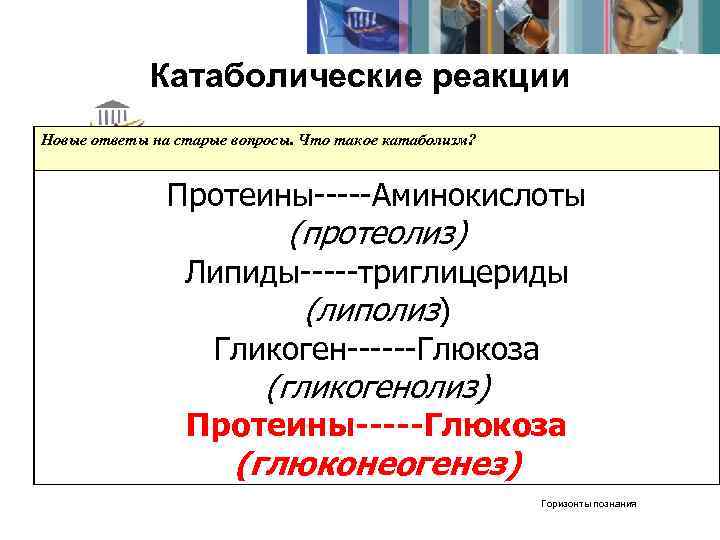 Катаболические реакции

Новые ответы на старые вопросы. Что такое катаболизм?

Протеины-----Аминокислоты
(протеолиз)
Липиды-----триглицериды
(липолиз)
Гликоген------Глюкоза
(гликогенолиз)
Протеины-----Глюкоза
(глюконеогенез)

Горизонты познания